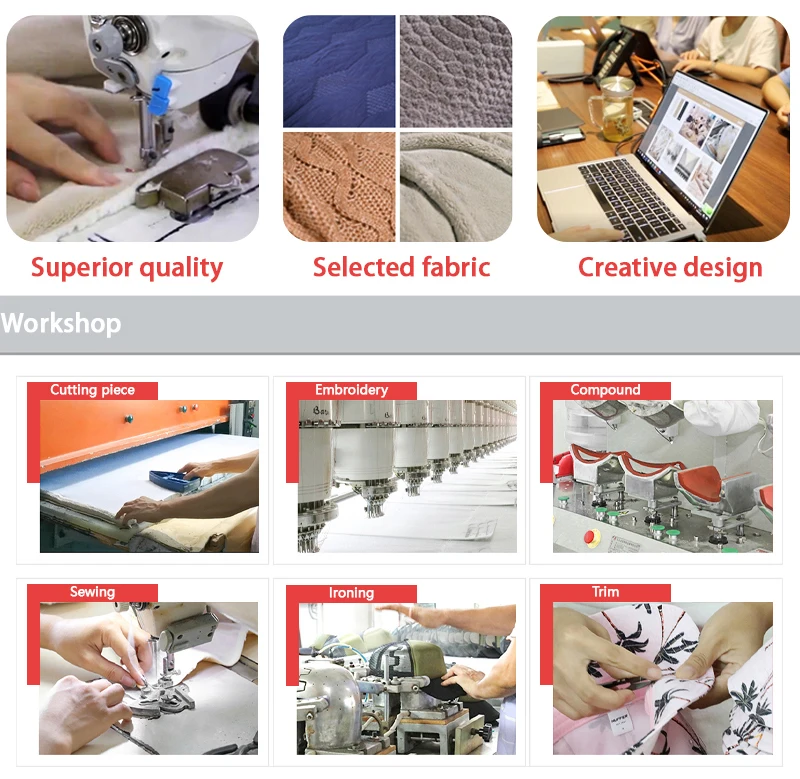 Superior quality

Selected fabric

Creative design

Workshop

Cutting piece

Embroidery

Compound

Sewing

Ironing

Trim